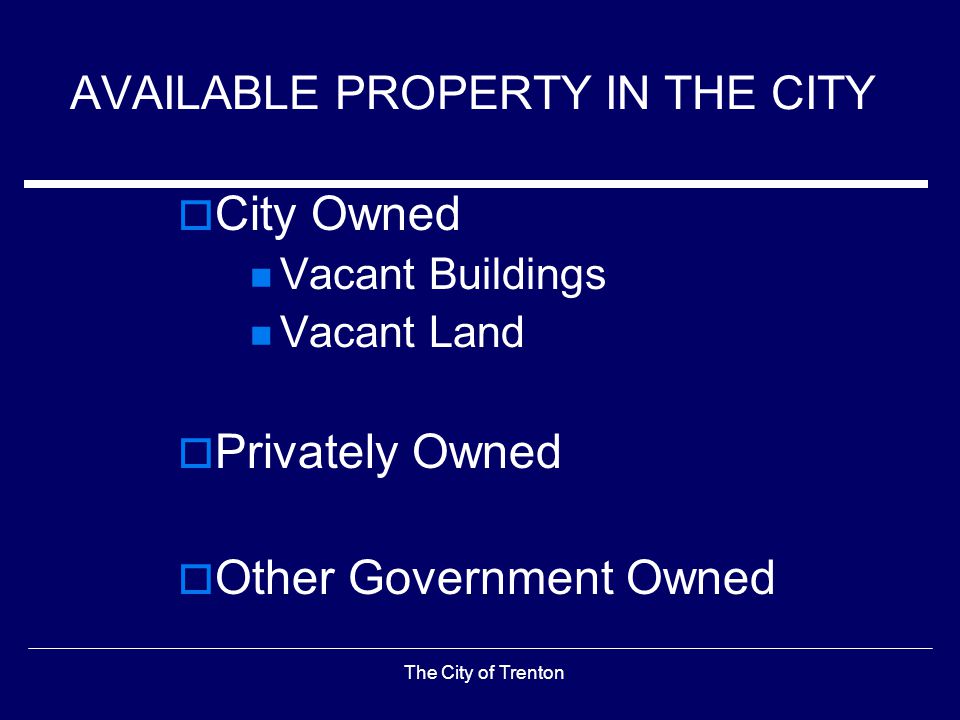 AVAILABLE PROPERTY IN THE CITY

City Owned
Vacant Buildings
Vacant Land

Privately Owned

Other Government Owned

The City of Trenton